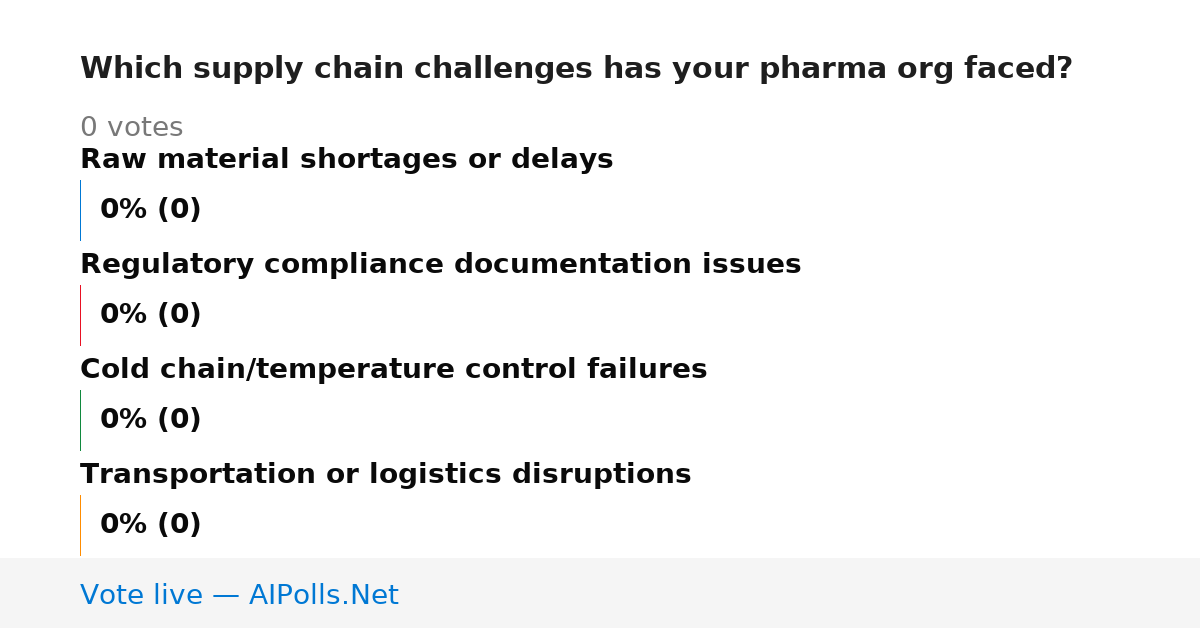 Which supply chain challenges has your pharma org faced?

0 votes

Raw material shortages or delays

0% (0)

Regulatory compliance documentation issues

0% (0)

Cold chain/temperature control failures

0% (0)

Transportation or logistics disruptions

0% (0)

Vote live — AIPolls.Net